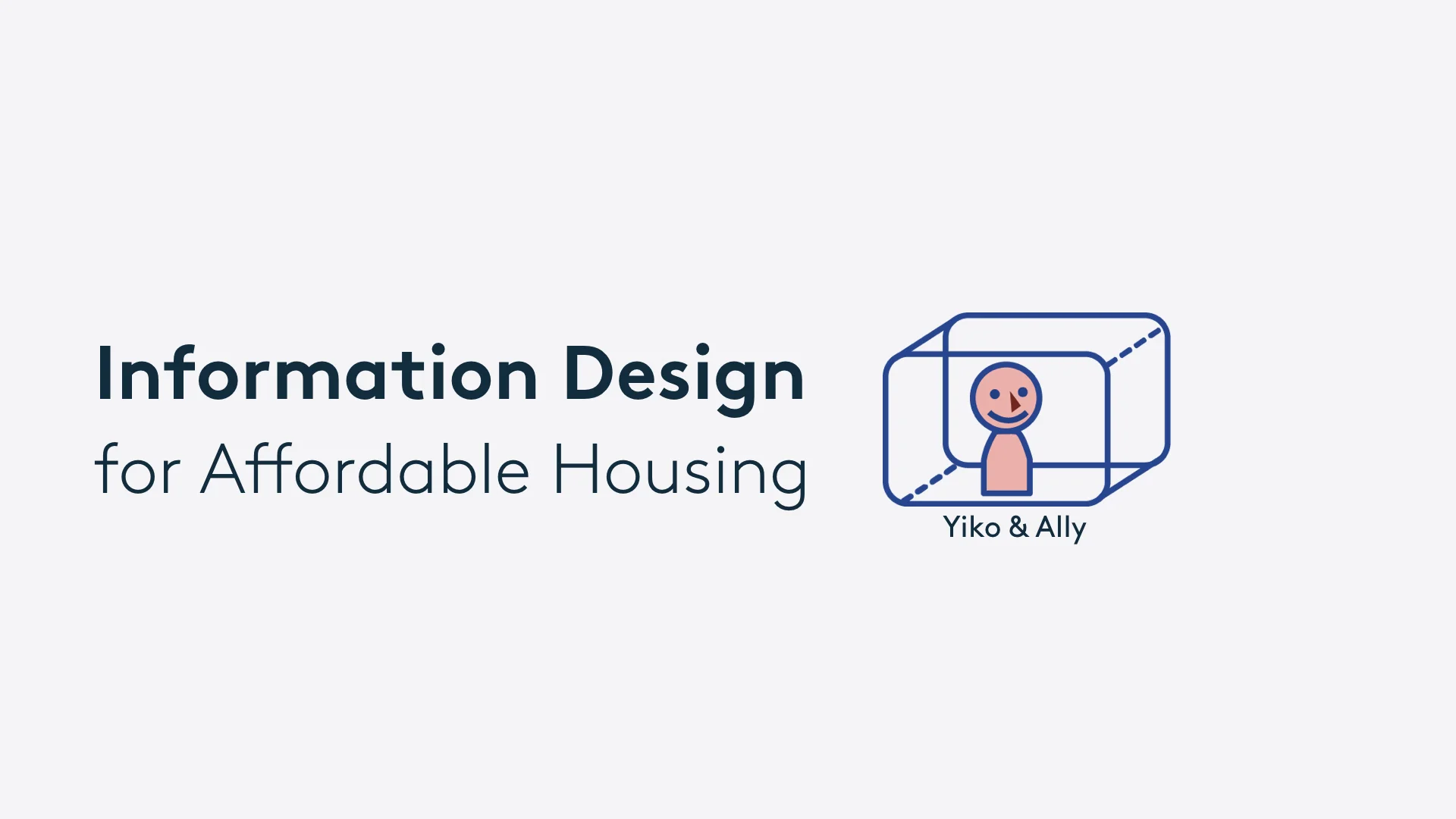 Information Design
for Affordable Housing

Yiko & Ally